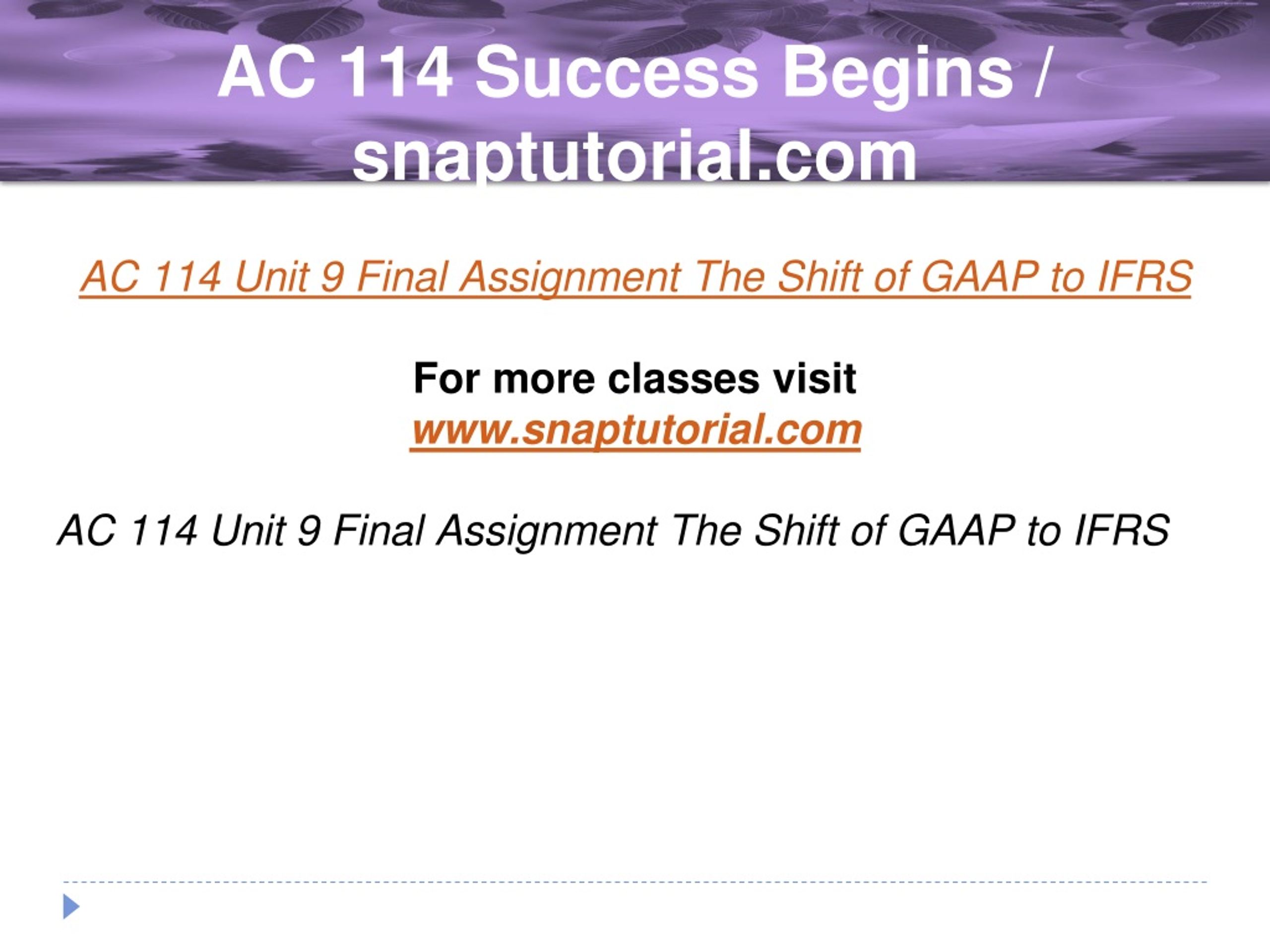 AC 114 Success Begins / snaptutorial.com

AC 114 Unit 9 Final Assignment The Shift of GAAP to IFRS

For more classes visit
www.snaptutorial.com

AC 114 Unit 9 Final Assignment The Shift of GAAP to IFRS